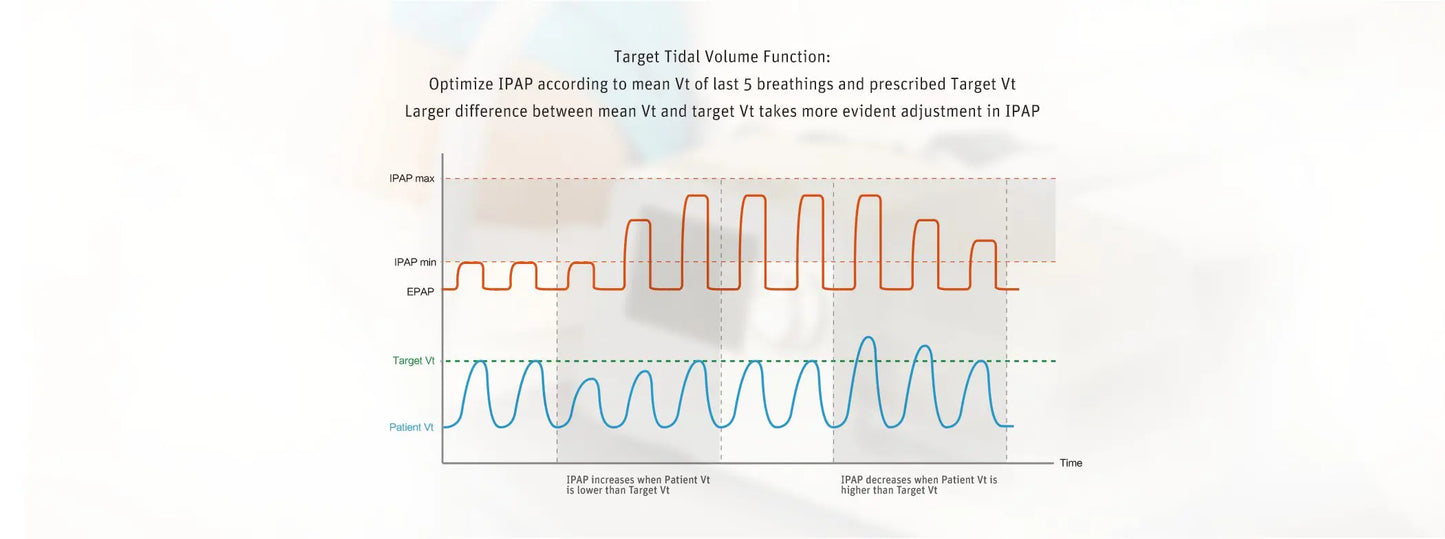 Target Tidal Volume Function:
Optimize IPAP according to mean Vt of last 5 breathings and prescribed Target Vt
Larger difference between mean Vt and target Vt takes more evident adjustment in IPAP

IPAP max
IPAP min
EPAP
Target Vt
Patient Vt
Time

IPAP increases when Patient Vt is lower than Target Vt

IPAP decreases when Patient Vt is higher than Target Vt